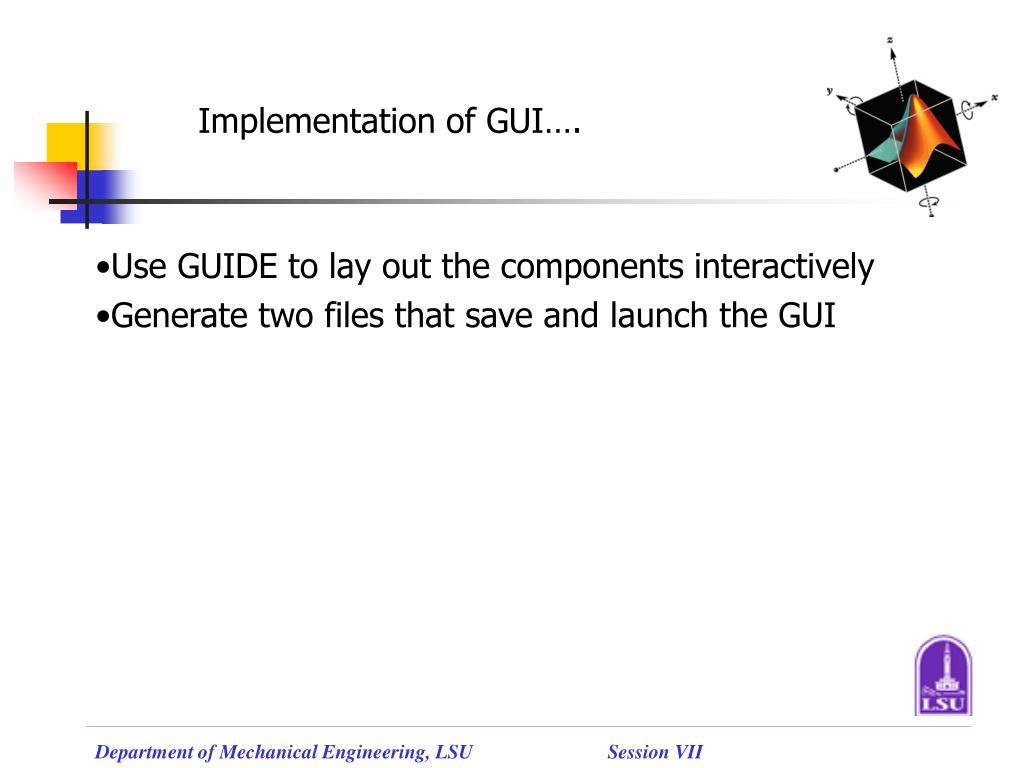 Implementation of GUI….

z

y

x

•Use GUIDE to lay out the components interactively
•Generate two files that save and launch the GUI

LSU

Department of Mechanical Engineering, LSU

Session VII